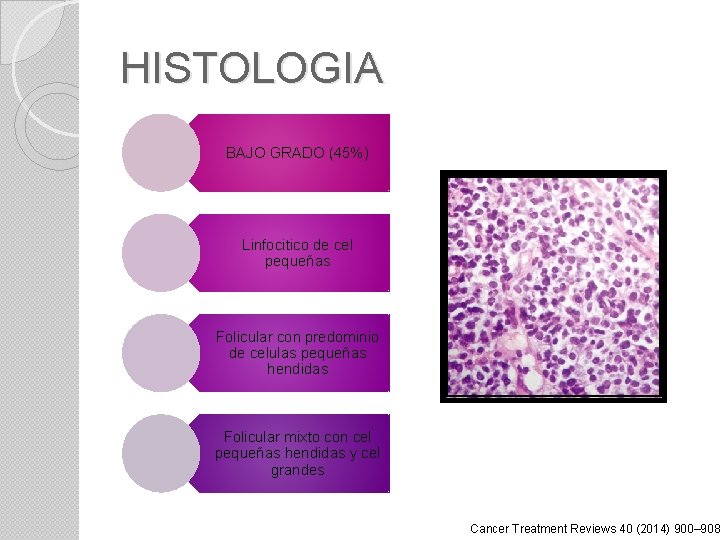 HISTOLOGIA

BAJO GRADO (45%)

Linfocitico de cel pequeñas

Folicular con predominio de celulas pequeñas hendidas

Folicular mixto con cel pequeñas hendidas y cel grandes

Cancer Treatment Reviews 40 (2014) 900–908